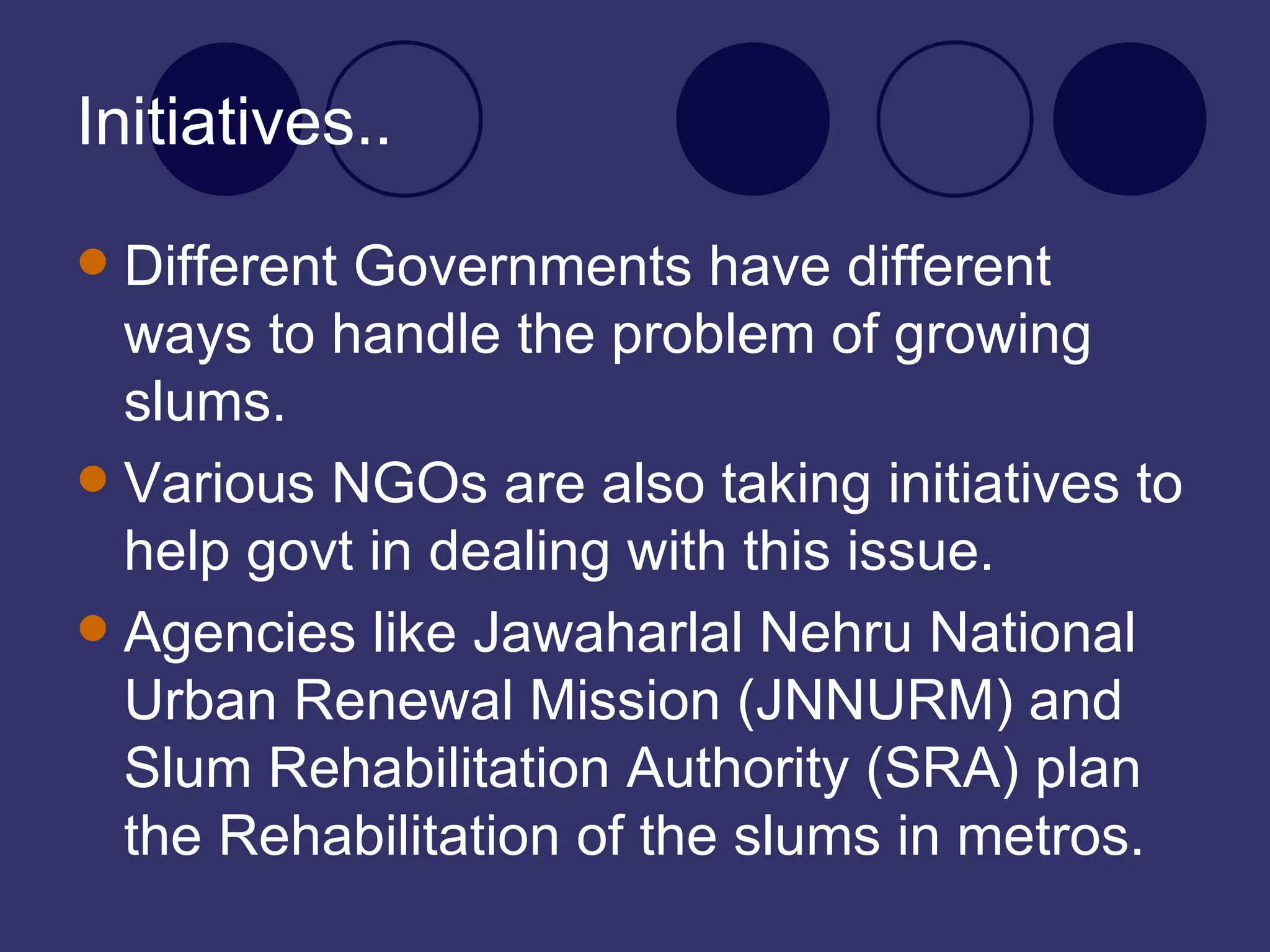 Initiatives..

- Different Governments have different ways to handle the problem of growing slums.
- Various NGOs are also taking initiatives to help govt in dealing with this issue.
- Agencies like Jawaharlal Nehru National Urban Renewal Mission (JNNURM) and Slum Rehabilitation Authority (SRA) plan the Rehabilitation of the slums in metros.